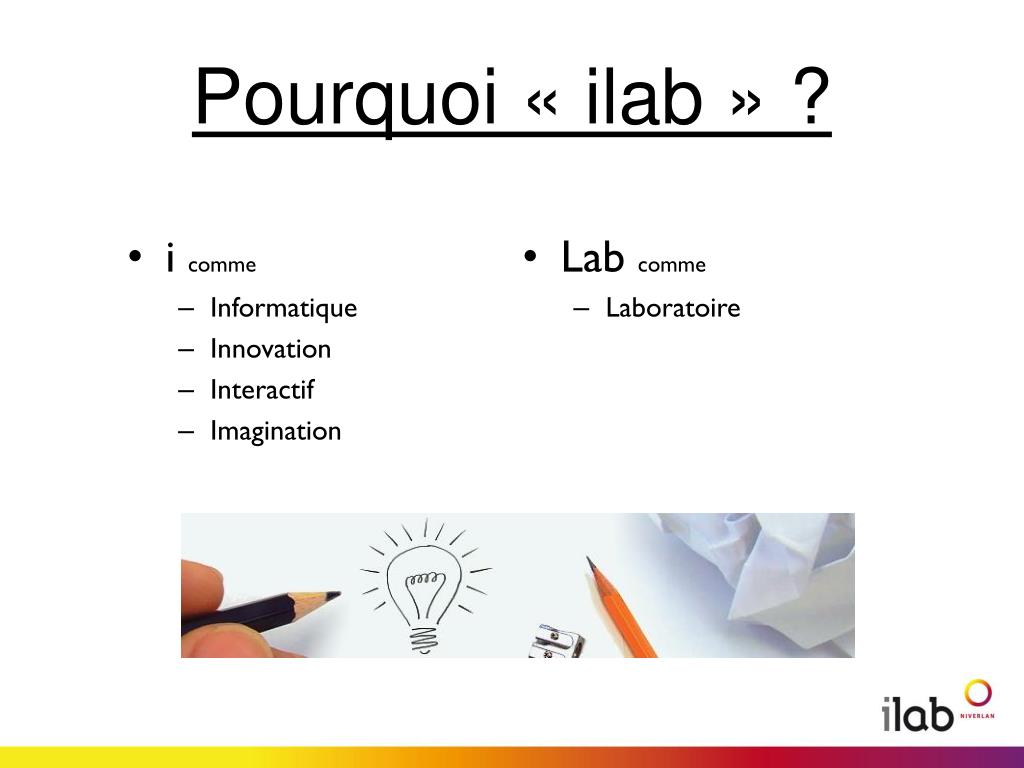 Pourquoi « ilab » ?

• i comme
– Informatique
– Innovation
– Interactif
– Imagination

• Lab comme
– Laboratoire

ilab NIVERLAN